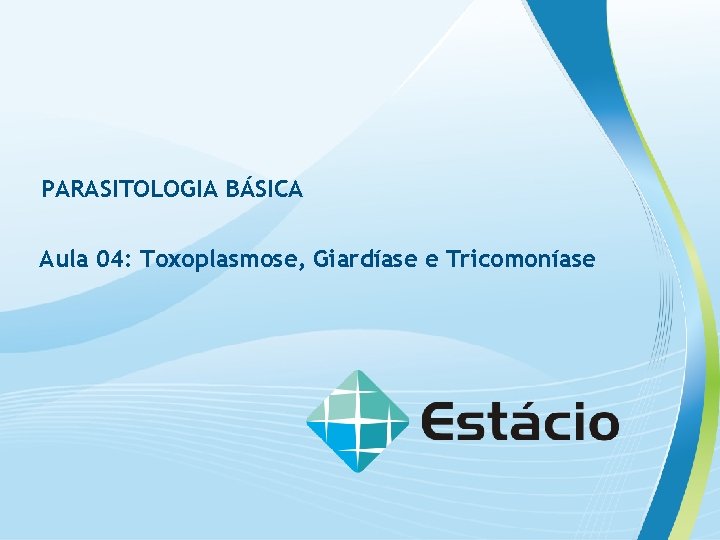 PARASITOLOGIA BÁSICA

Aula 04: Toxoplasmose, Giardíase e Tricomoníase

Estácio